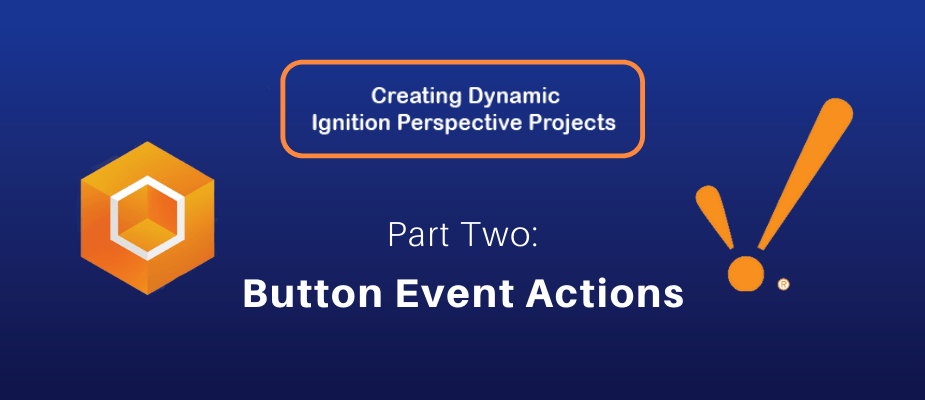 Creating Dynamic
Ignition Perspective Projects

Part Two:

Button Event Actions

®